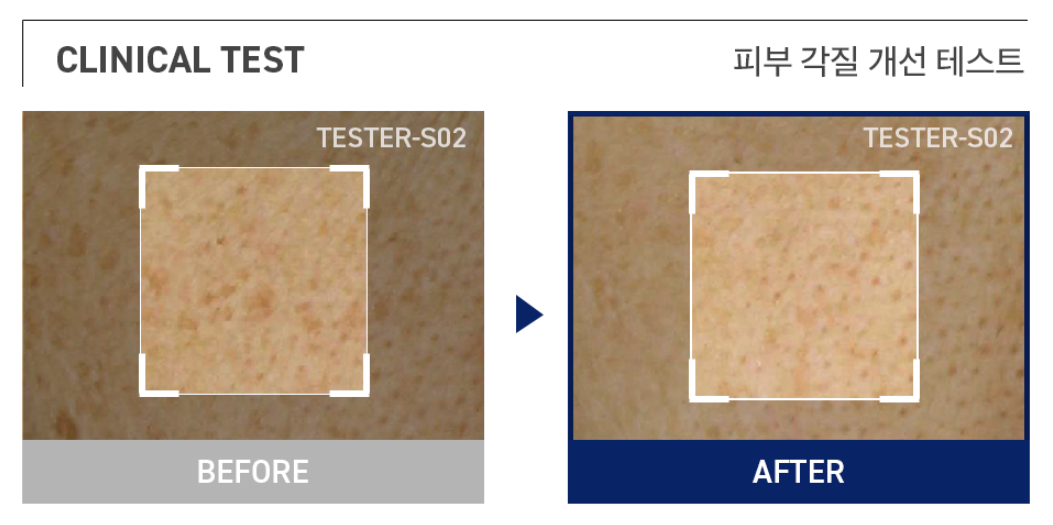 CLINICAL TEST

피부 각질 개선 테스트

TESTER-S02

BEFORE

TESTER-S02

AFTER